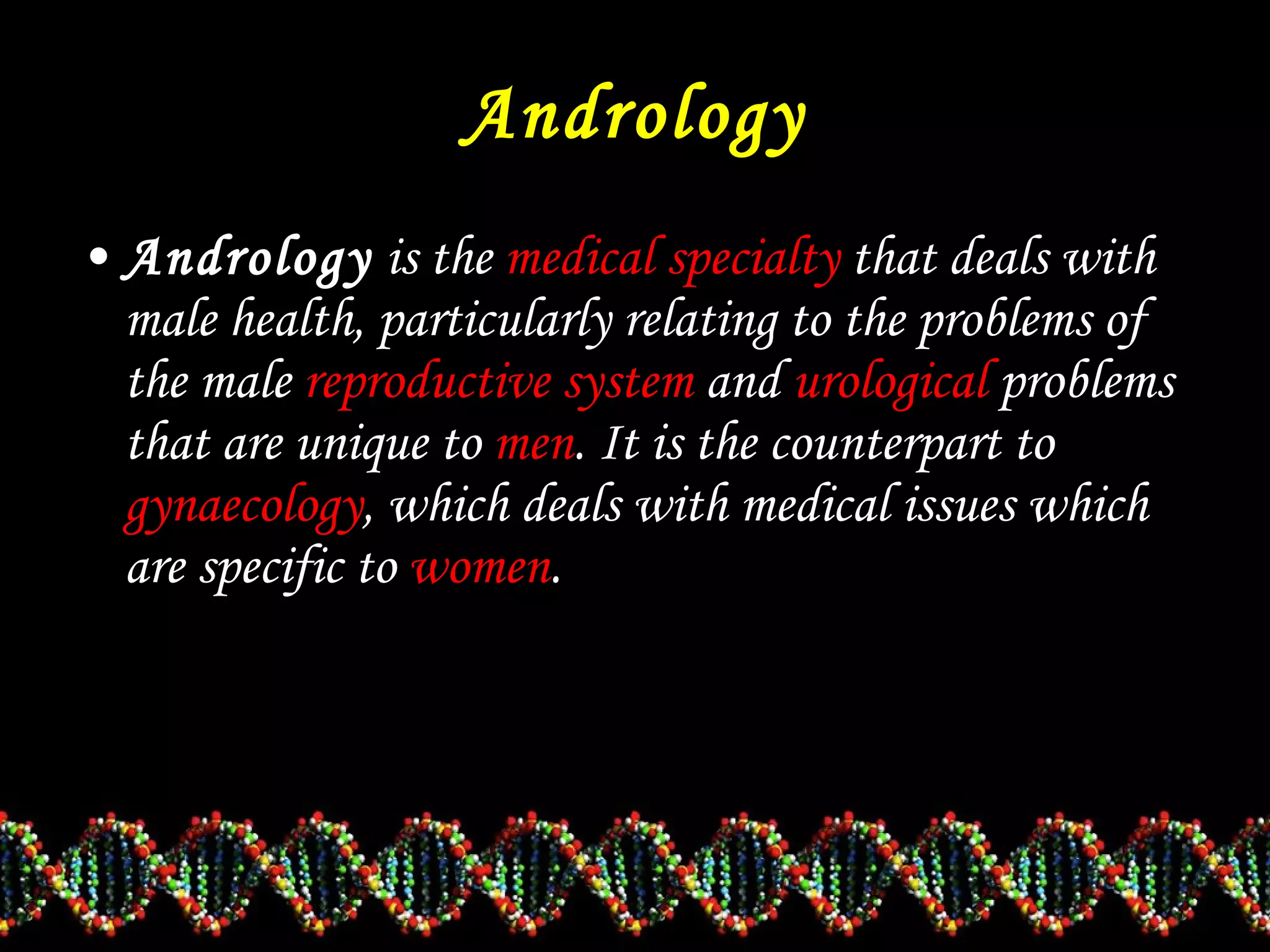 Andrology

• Andrology is the medical specialty that deals with male health, particularly relating to the problems of the male reproductive system and urological problems that are unique to men. It is the counterpart to gynaecology, which deals with medical issues which are specific to women.